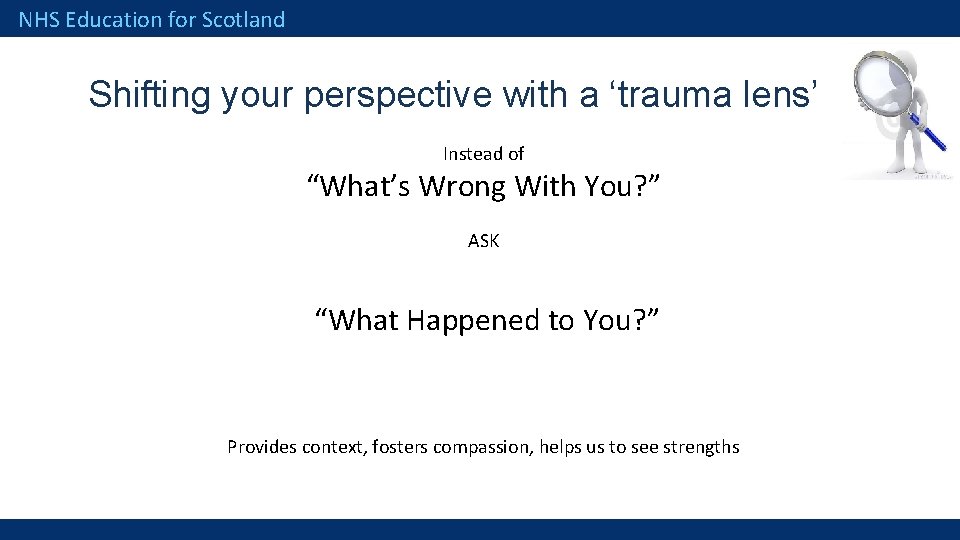 NHS Education for Scotland

Shifting your perspective with a ‘trauma lens’

Instead of

“What’s Wrong With You?”

ASK

“What Happened to You?”

Provides context, fosters compassion, helps us to see strengths